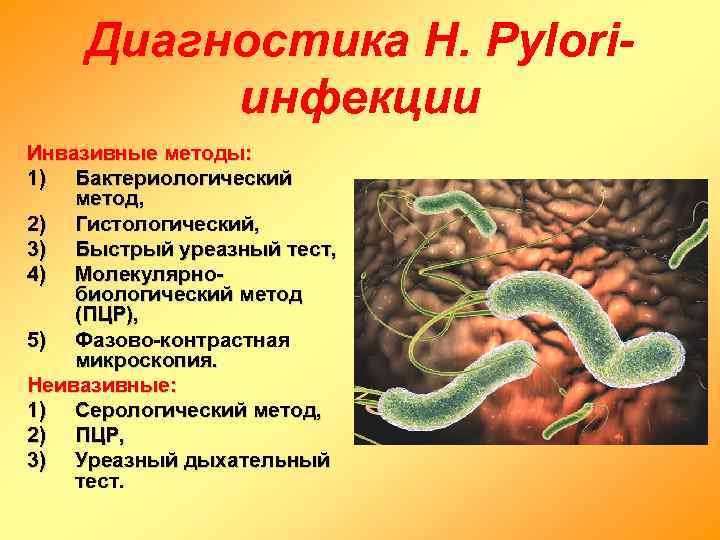 Диагностика H. Pylori-инфекции

Инвазивные методы:
1) Бактериологический метод,
2) Гистологический,
3) Быстрый уреазный тест,
4) Молекулярно-биологический метод (ПЦР),
5) Фазово-контрастная микроскопия.

Неивазивные:
1) Серологический метод,
2) ПЦР,
3) Уреазный дыхательный тест.